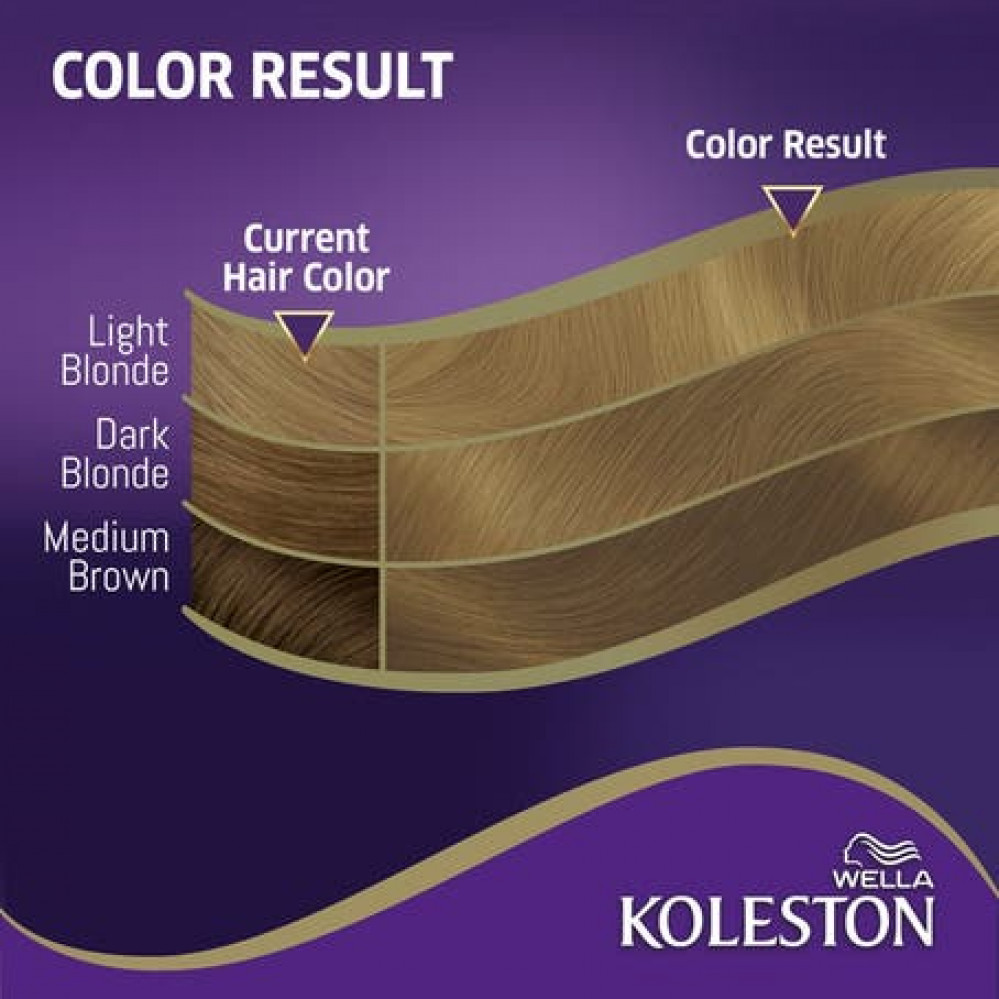 COLOR RESULT

Color Result

Current Hair Color

Light Blonde

Dark Blonde

Medium Brown

WELLA
KOLESTON